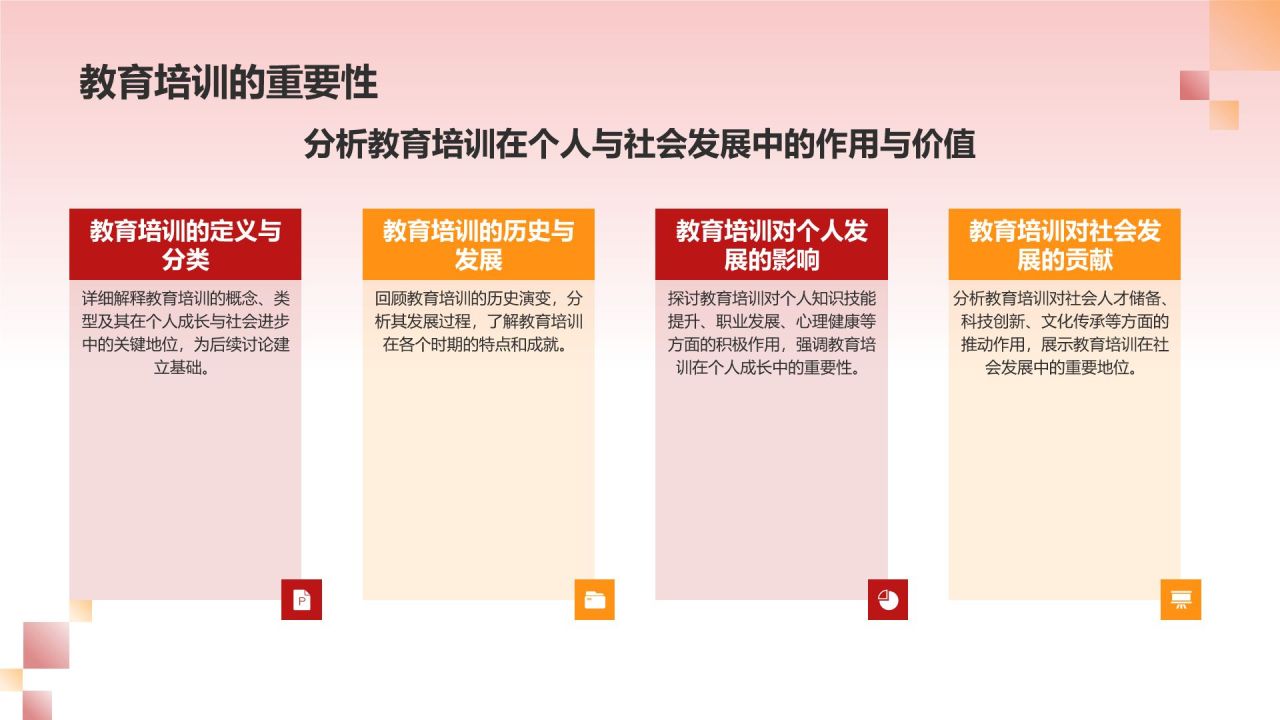 教育培训的重要性

分析教育培训在个人与社会发展中的作用与价值

教育培训的定义与分类

详细解释教育培训的概念、类型及其在个人成长与社会进步中的关键地位，为后续讨论建立基础。

教育培训的历史与发展

回顾教育培训的历史演变，分析其发展过程，了解教育培训在各个时期的特点和成就。

教育培训对个人发展的影响

探讨教育培训对个人知识技能提升、职业发展、心理健康等方面的积极作用，强调教育培训在个人成长中的重要性。

教育培训对社会发展的贡献

分析教育培训对社会人才储备、科技创新、文化传承等方面的推动作用，展示教育培训在社会发展中的重要地位。